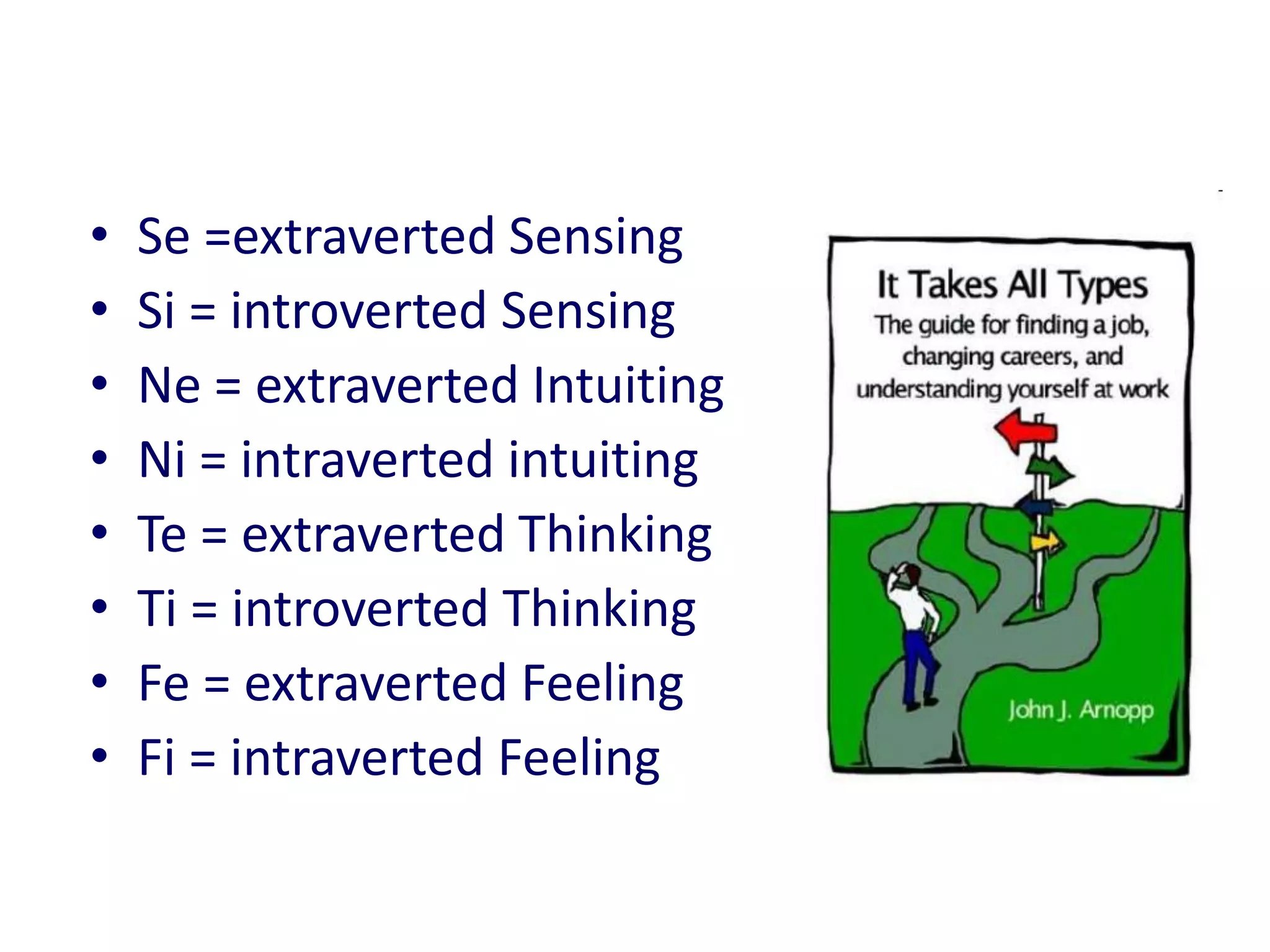 • Se =extraverted Sensing
• Si = introverted Sensing
• Ne = extraverted Intuiting
• Ni = intraverted intuiting
• Te = extraverted Thinking
• Ti = introverted Thinking
• Fe = extraverted Feeling
• Fi = intraverted Feeling

It Takes All Types
The guide for finding a job, changing careers, and understanding yourself at work

John J. Arnopp